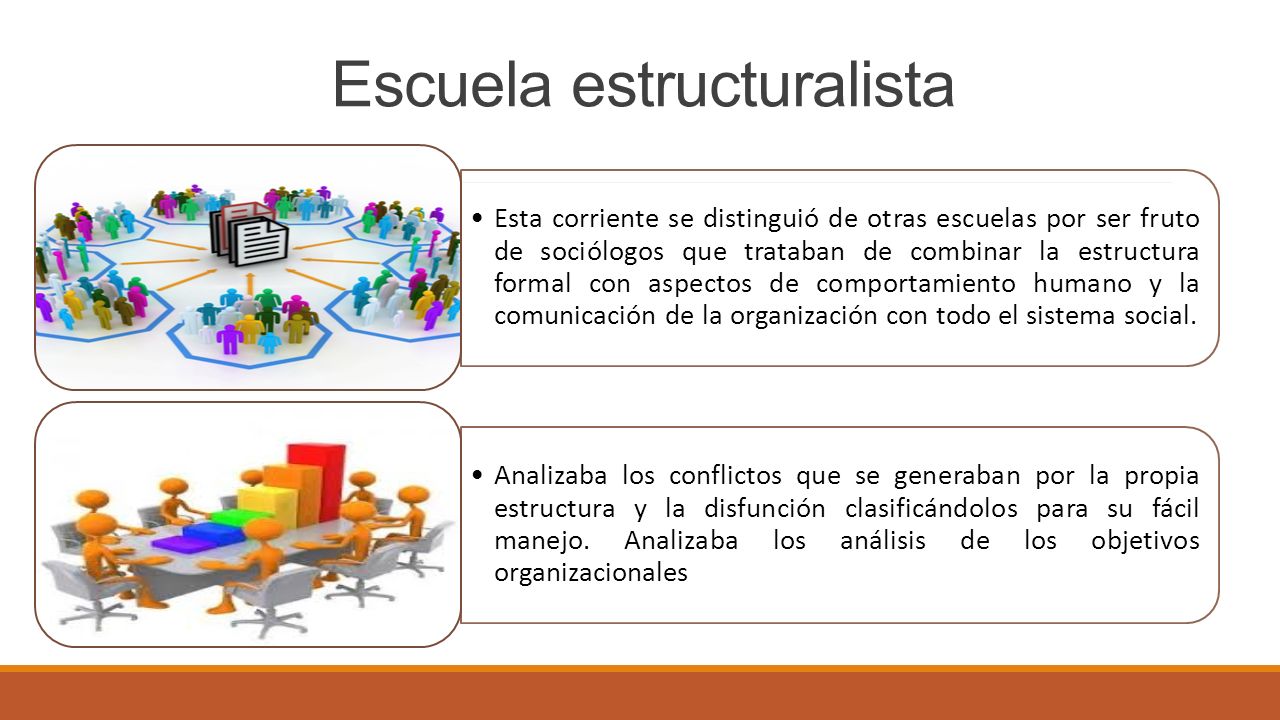 Escuela estructuralista

• Esta corriente se distinguió de otras escuelas por ser fruto de sociólogos que trataban de combinar la estructura formal con aspectos de comportamiento humano y la comunicación de la organización con todo el sistema social.

• Analizaba los conflictos que se generaban por la propia estructura y la disfunción clasificándolos para su fácil manejo. Analizaba los análisis de los objetivos organizacionales